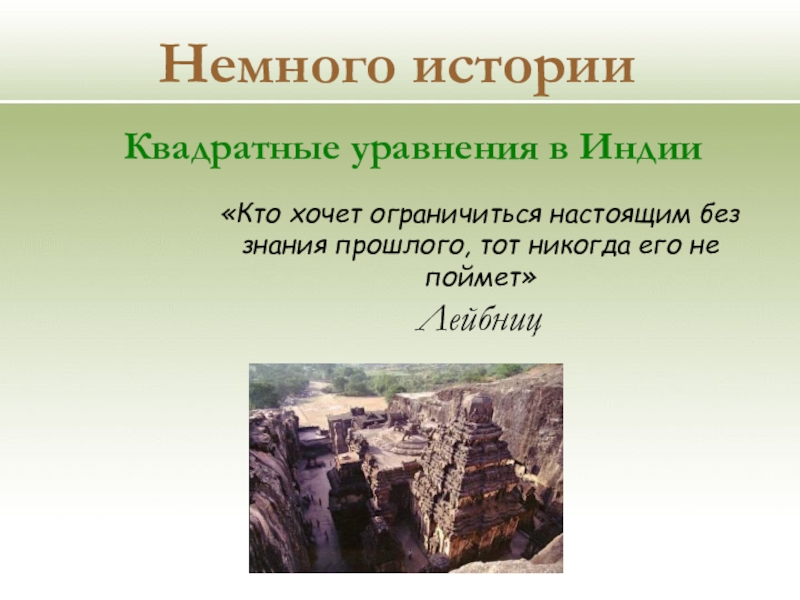 Немного истории

Квадратные уравнения в Индии

«Кто хочет ограничиться настоящим без знания прошлого, тот никогда его не поймет»

Лейбниц